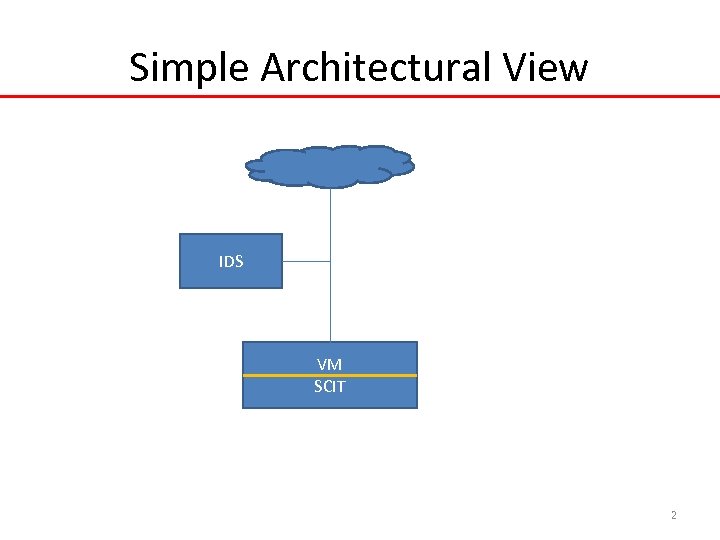 Simple Architectural View

IDS

VM

SCIT

2